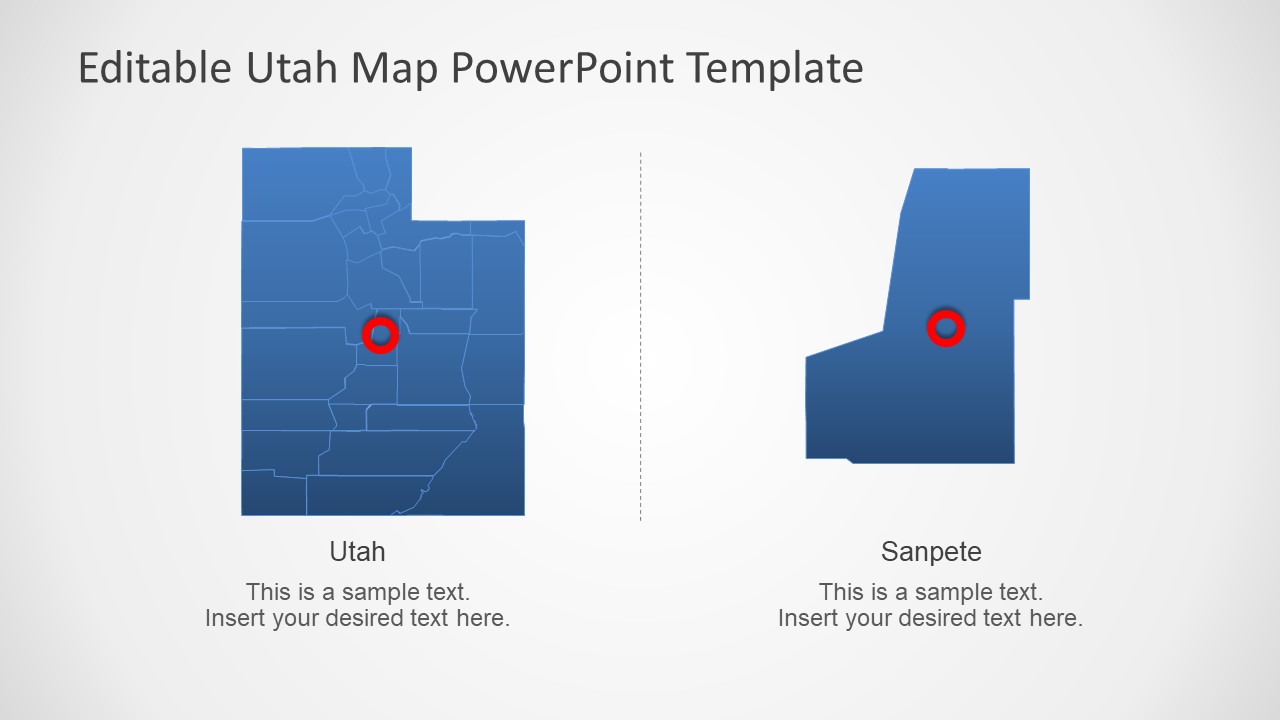 Editable Utah Map PowerPoint Template

Utah

This is a sample text.
Insert your desired text here.

Sanpete

This is a sample text.
Insert your desired text here.